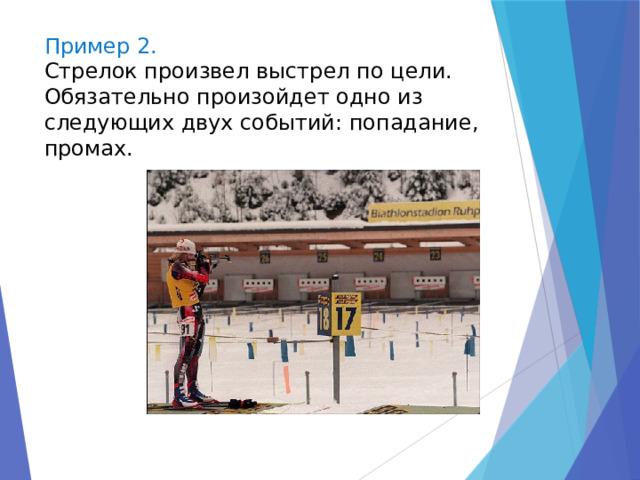 Пример 2.
Стрелок произвел выстрел по цели. Обязательно произойдет одно из следующих двух событий: попадание, промах.

Biathlonstadion Ruhp

26 25 24 23

18 17

91